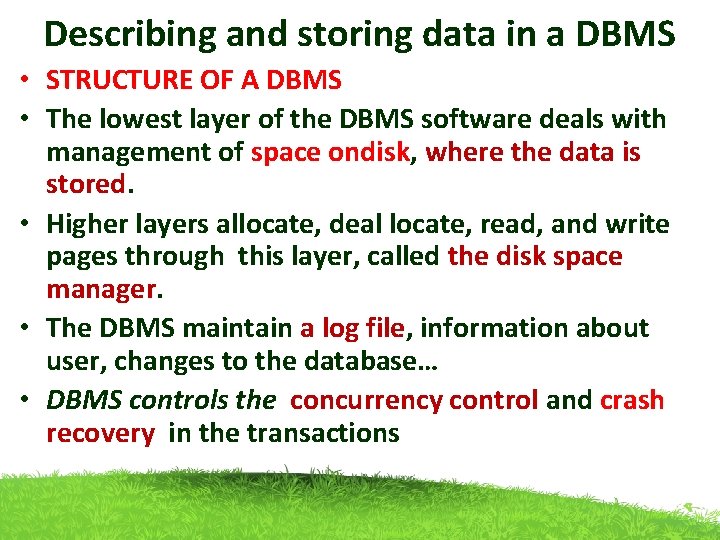 Describing and storing data in a DBMS

• STRUCTURE OF A DBMS

• The lowest layer of the DBMS software deals with management of space ondisk, where the data is stored.

• Higher layers allocate, deal locate, read, and write pages through this layer, called the disk space manager.

• The DBMS maintain a log file, information about user, changes to the database…

• DBMS controls the concurrency control and crash recovery in the transactions